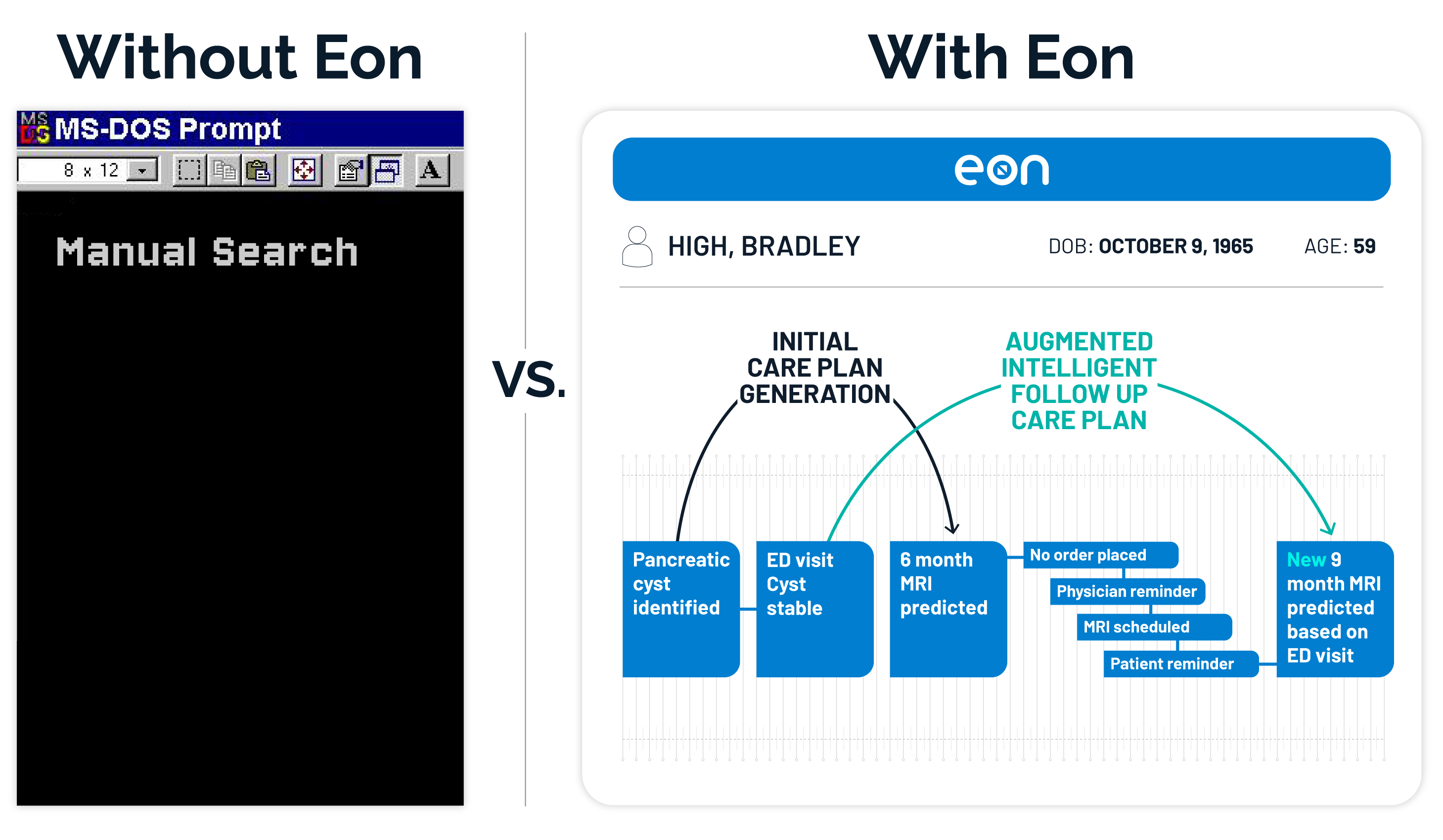 Without Eon

MS-DOS Prompt

8 x 12

A

Manual Search

VS.

With Eon

eon

HIGH, BRADLEY

DOB: OCTOBER 9, 1965

AGE: 59

INITIAL CARE PLAN GENERATION

AUGMENTED INTELLIGENT FOLLOW UP CARE PLAN

Pancreatic cyst identified

ED visit Cyst stable

6 month MRI predicted

No order placed

Physician reminder

MRI scheduled

Patient reminder

New 9 month MRI predicted based on ED visit